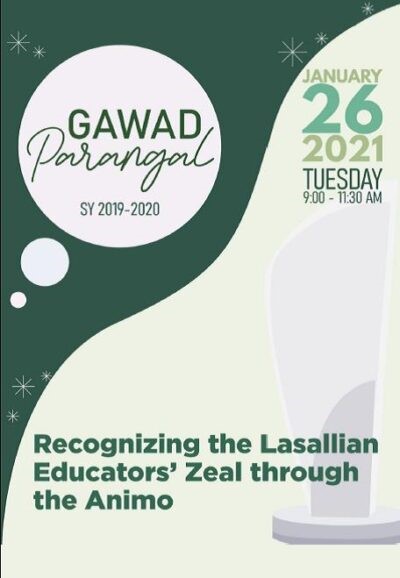 GAWAD
Parangal

SY 2019-2020

JANUARY
26
2021
TUESDAY
9:00 - 11:30 AM

Recognizing the Lasallian Educators' Zeal through the Animo